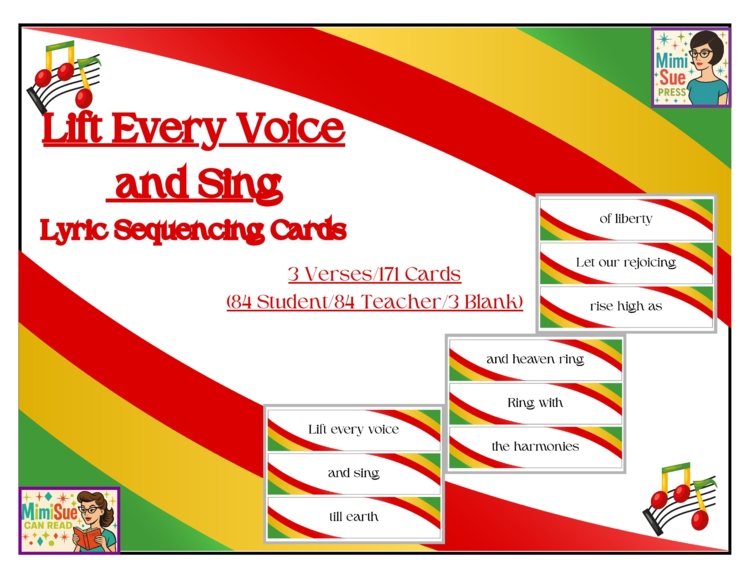 Mimi Sue PRESS

Lift Every Voice and Sing

Lyric Sequencing Cards

3 Verses/171 Cards
(84 Student/84 Teacher/3 Blank)

of liberty

Let our rejoicing

rise high as

and heaven ring

Ring with

the harmonies

Lift every voice

and sing

till earth

MimiSue CAN READ